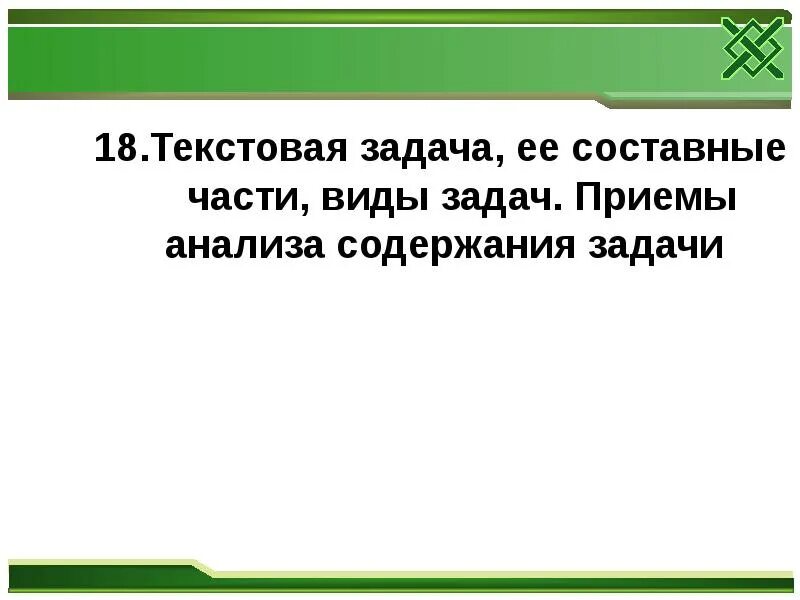 18.Текстовая задача, ее составные части, виды задач. Приемы анализа содержания задачи